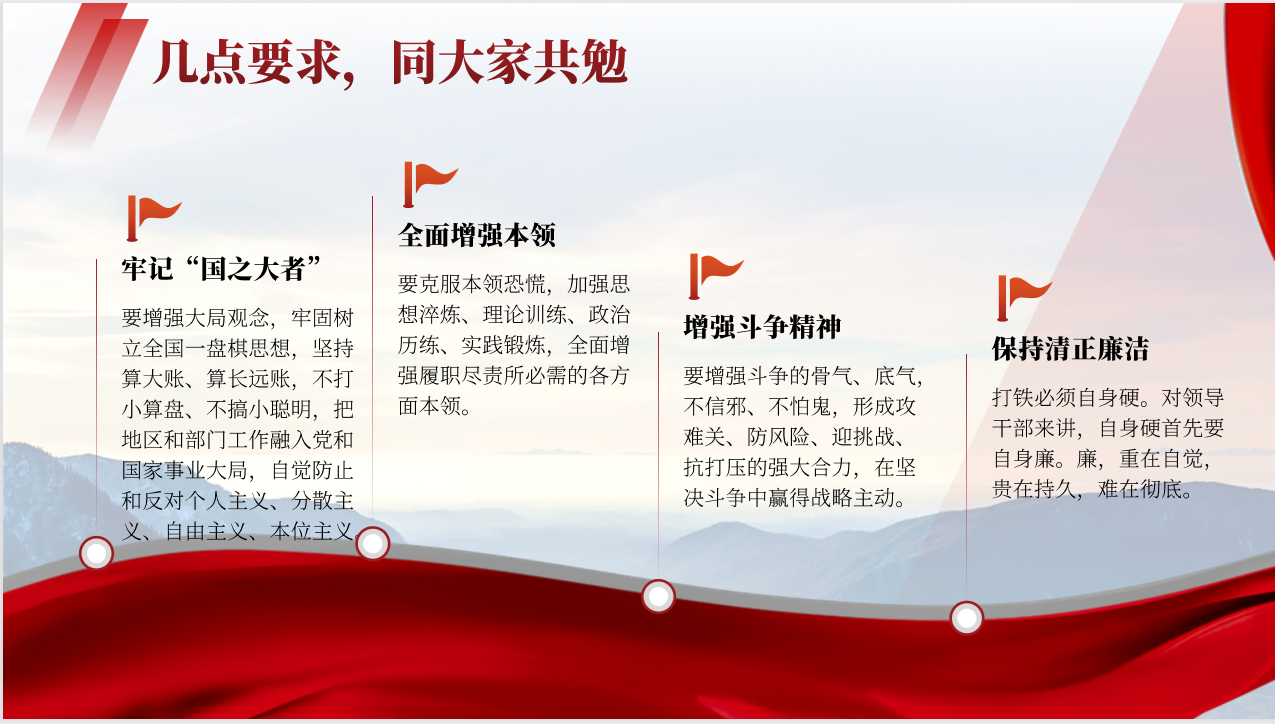 几点要求，同大家共勉

牢记“国之大者”

要增强大局观念，牢固树立全国一盘棋思想，坚持算大账、算长远账，不打小算盘、不搞小聪明，把地区和部门工作融入党和国家事业大局，自觉防止和反对个人主义、分散主义、自由主义、本位主义。

全面增强本领

要克服本领恐慌，加强思想淬炼、理论训练、政治历练、实践锻炼，全面增强履职尽责所必需的各方面本领。

增强斗争精神

要增强斗争的骨气、底气，不信邪、不怕鬼，形成攻难关、防风险、迎挑战、抗打压的强大合力，在坚决斗争中赢得战略主动。

保持清正廉洁

打铁必须自身硬。对领导干部来讲，自身硬首先要自身廉。廉，重在自觉，贵在持久，难在彻底。